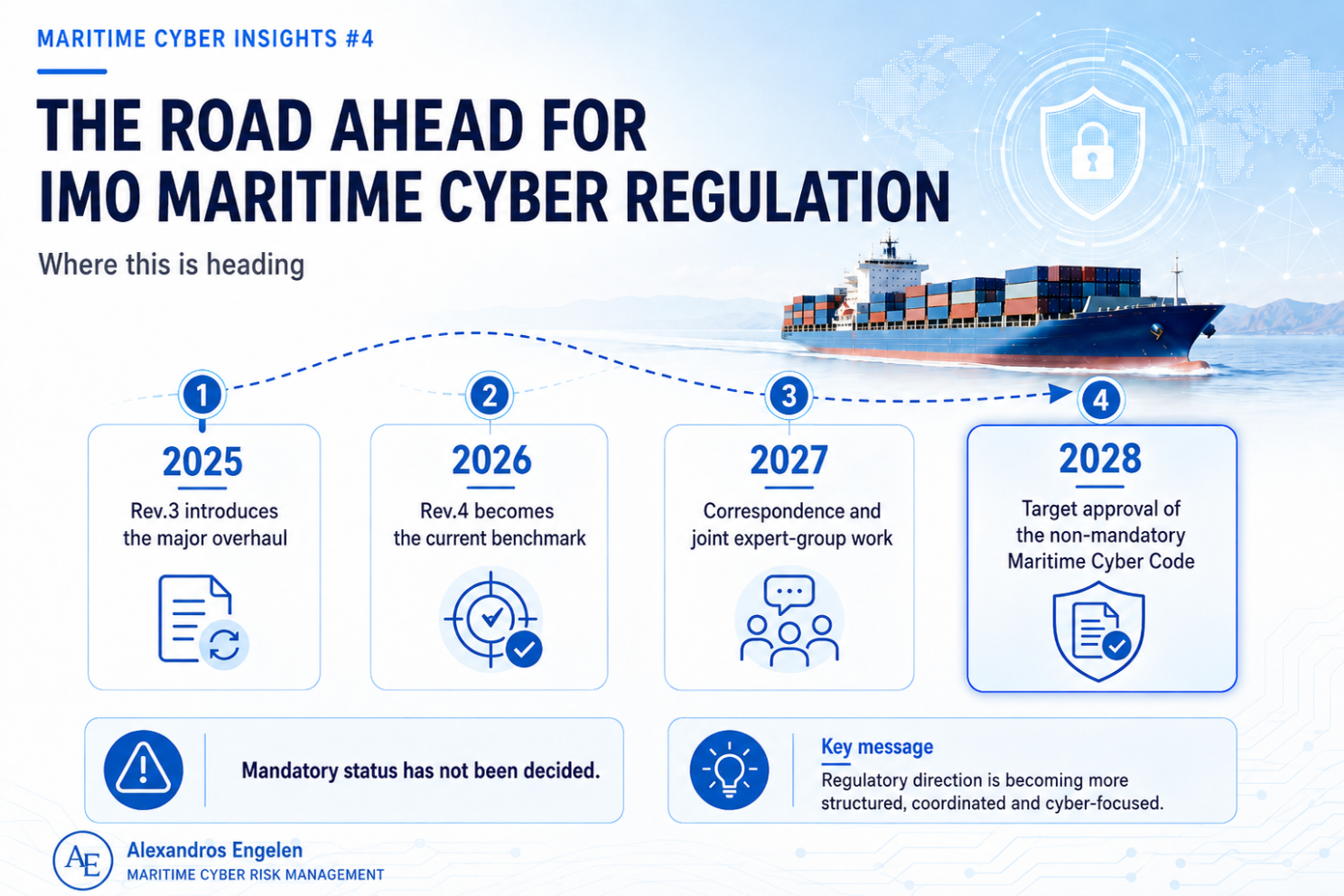 MARITIME CYBER INSIGHTS #4

THE ROAD AHEAD FOR IMO MARITIME CYBER REGULATION

Where this is heading

1

2025

Rev.3 introduces the major overhaul

2

2026

Rev.4 becomes the current benchmark

3

2027

Correspondence and joint expert-group work

4

2028

Target approval of the non-mandatory Maritime Cyber Code

Mandatory status has not been decided.

Key message

Regulatory direction is becoming more structured, coordinated and cyber-focused.

AE

Alexandros Engelen

MARITIME CYBER RISK MANAGEMENT